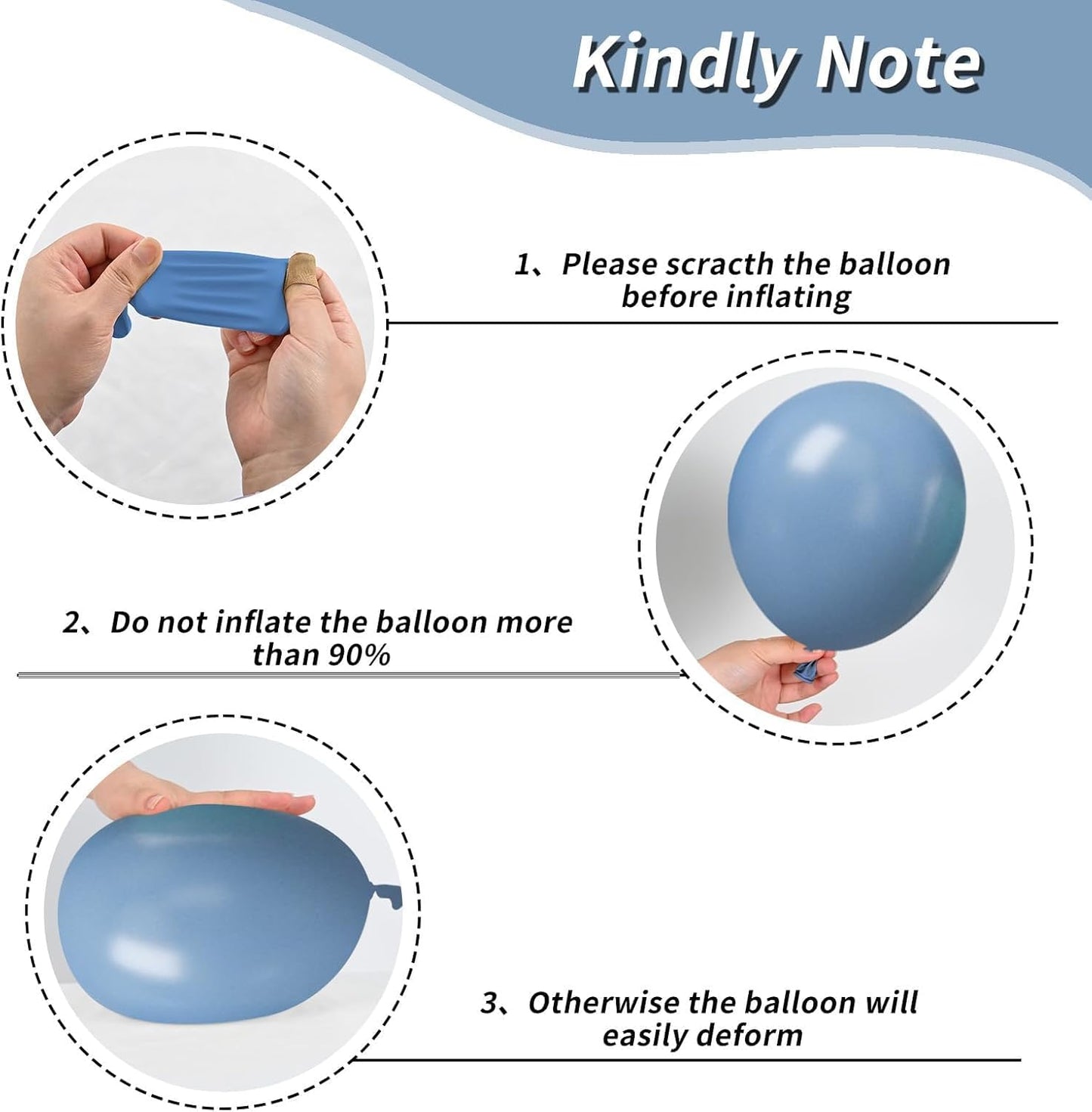 Kindly Note

1、Please scracth the balloon before inflating

2、Do not inflate the balloon more than 90%

3、Otherwise the balloon will easily deform